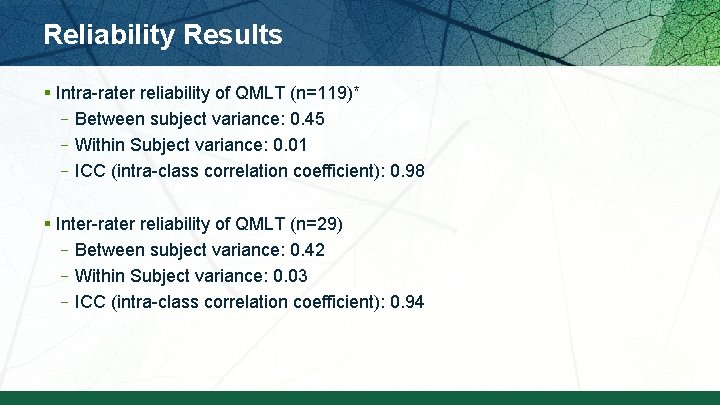 Reliability Results

▪ Intra-rater reliability of QMLT (n=119)*
– Between subject variance: 0.45
– Within Subject variance: 0.01
– ICC (intra-class correlation coefficient): 0.98

▪ Inter-rater reliability of QMLT (n=29)
– Between subject variance: 0.42
– Within Subject variance: 0.03
– ICC (intra-class correlation coefficient): 0.94